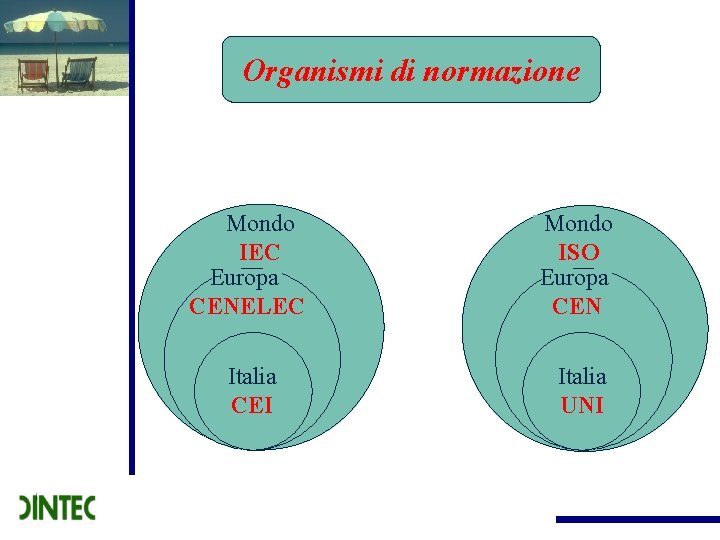 Organismi di normazione

Mondo
IEC
Europa
CENELEC
Italia
CEI

Mondo
ISO
Europa
CEN
Italia
UNI

DINTEC